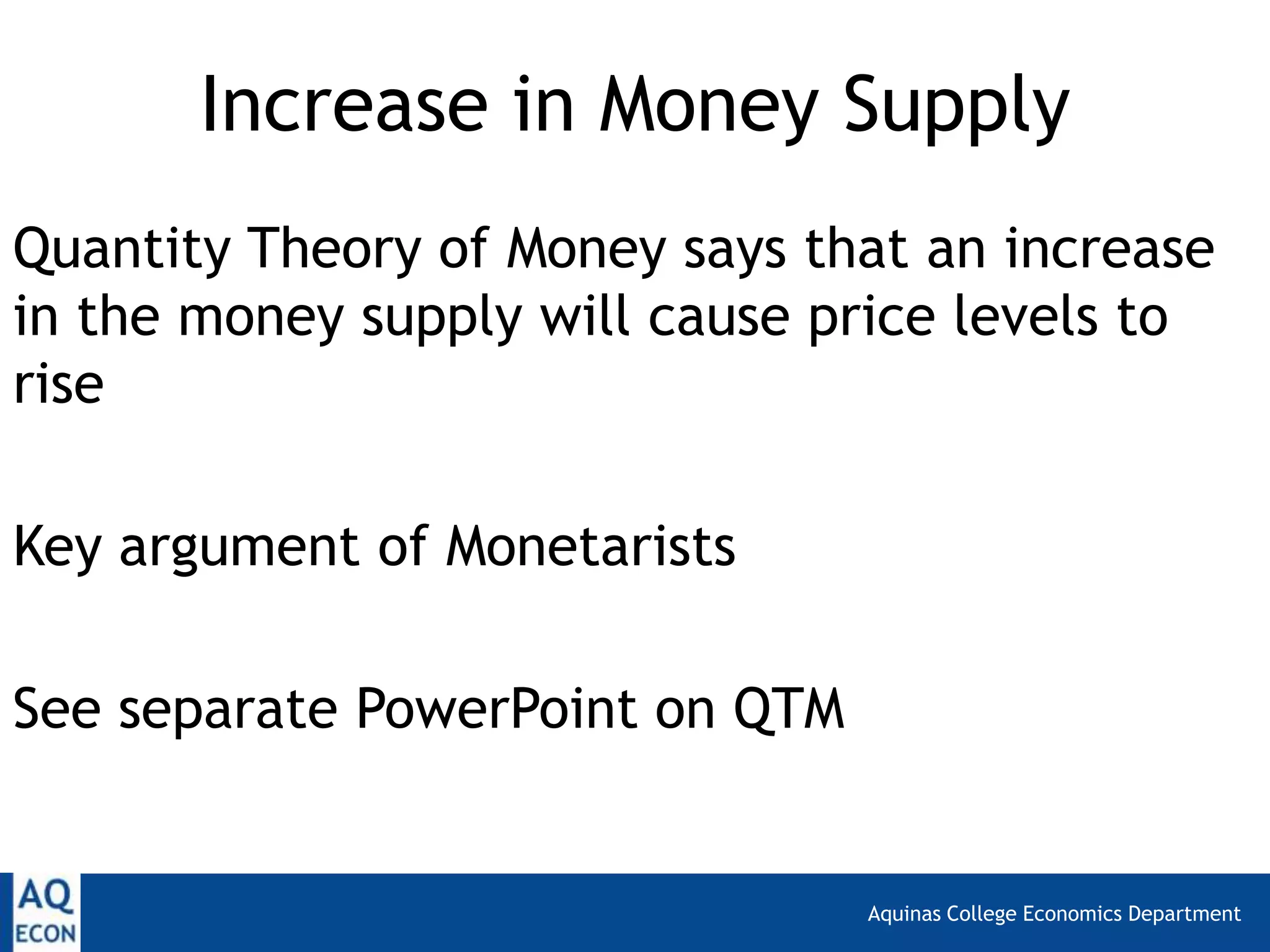 Increase in Money Supply

Quantity Theory of Money says that an increase in the money supply will cause price levels to rise

Key argument of Monetarists

See separate PowerPoint on QTM

AQ
ECON

Aquinas College Economics Department